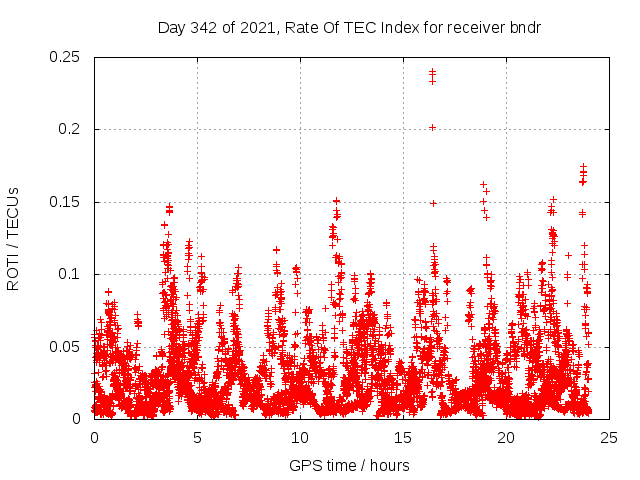 Day 342 of 2021, Rate Of TEC Index for receiver bndr

ROTI / TECUs

0.25
0.2
0.15
0.1
0.05
0

0
5
10
15
20
25

GPS time / hours